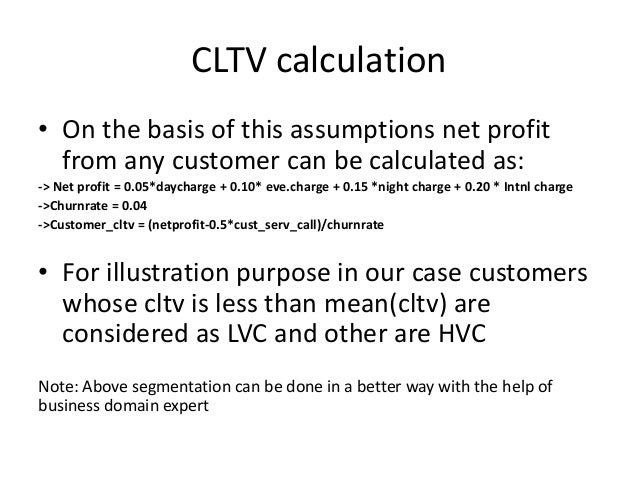 CLTV calculation

• On the basis of this assumptions net profit from any customer can be calculated as:

-> Net profit = 0.05*daycharge + 0.10* eve.charge + 0.15 *night charge + 0.20 * Intnl charge
->Churnrate = 0.04
->Customer_cltv = (netprofit-0.5*cust_serv_call)/churnrate

• For illustration purpose in our case customers whose cltv is less than mean(cltv) are considered as LVC and other are HVC

Note: Above segmentation can be done in a better way with the help of business domain expert